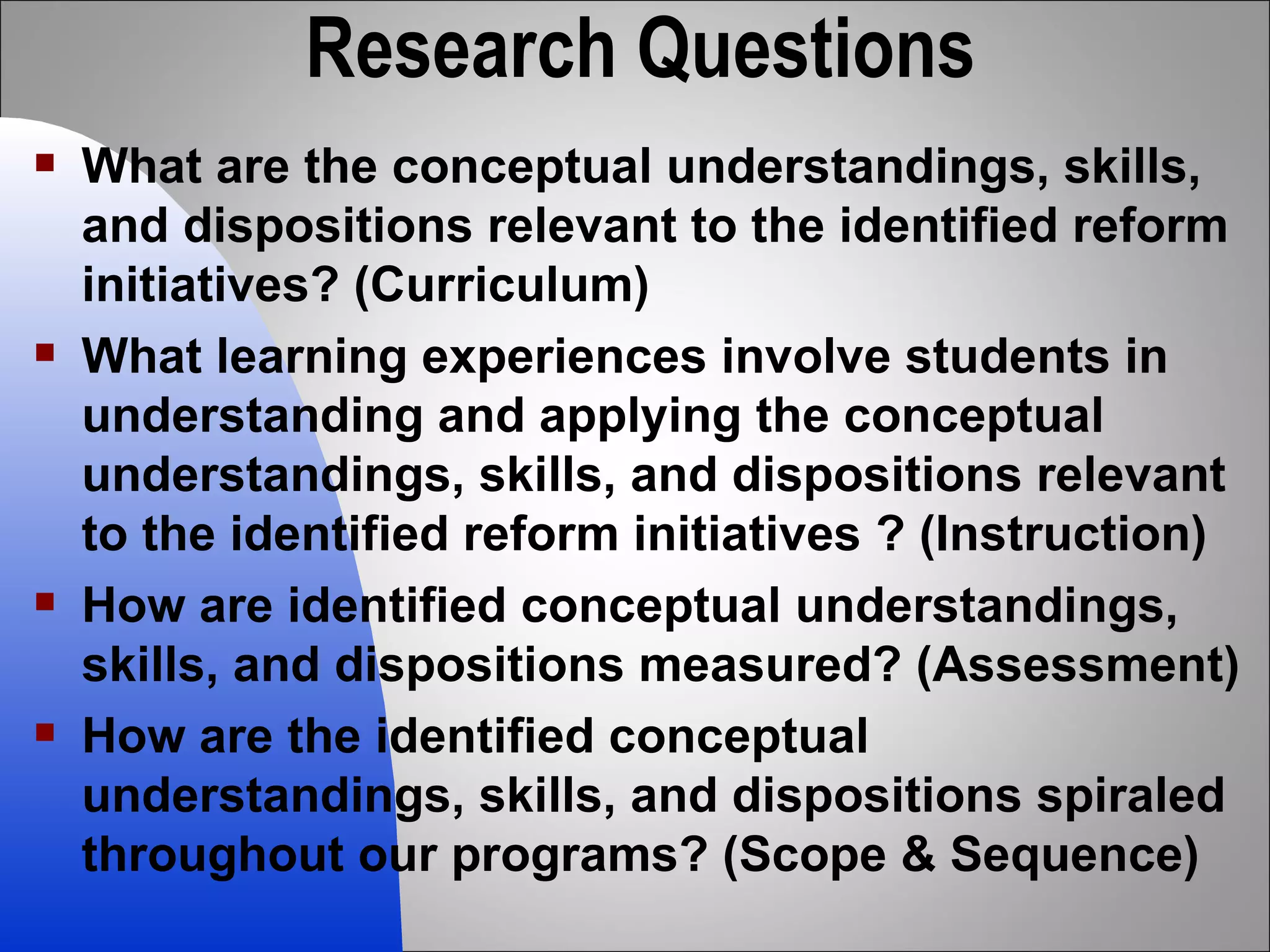 Research Questions

▪ What are the conceptual understandings, skills, and dispositions relevant to the identified reform initiatives? (Curriculum)

▪ What learning experiences involve students in understanding and applying the conceptual understandings, skills, and dispositions relevant to the identified reform initiatives ? (Instruction)

▪ How are identified conceptual understandings, skills, and dispositions measured? (Assessment)

▪ How are the identified conceptual understandings, skills, and dispositions spiraled throughout our programs? (Scope & Sequence)